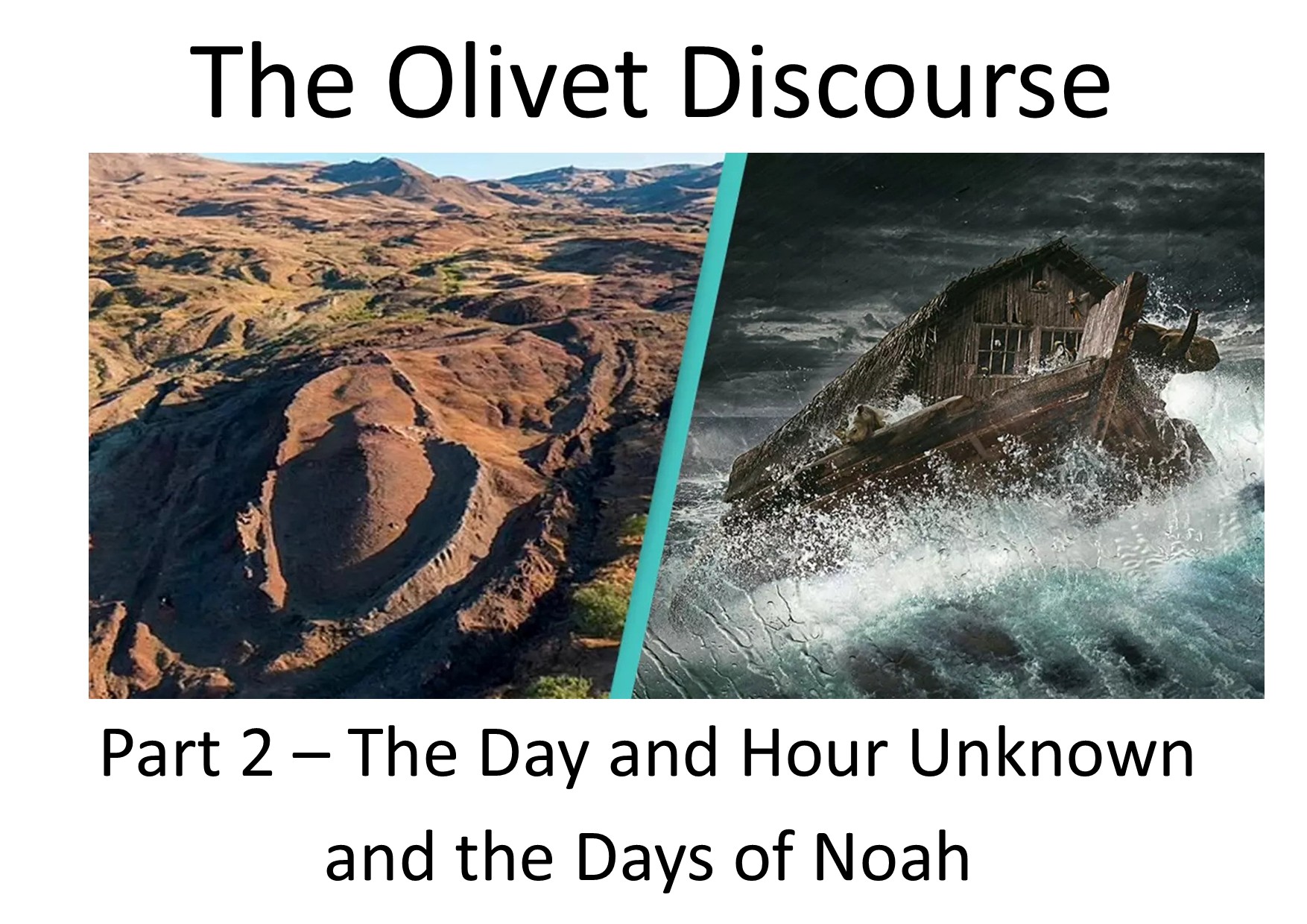 The Olivet Discourse

Part 2 – The Day and Hour Unknown and the Days of Noah